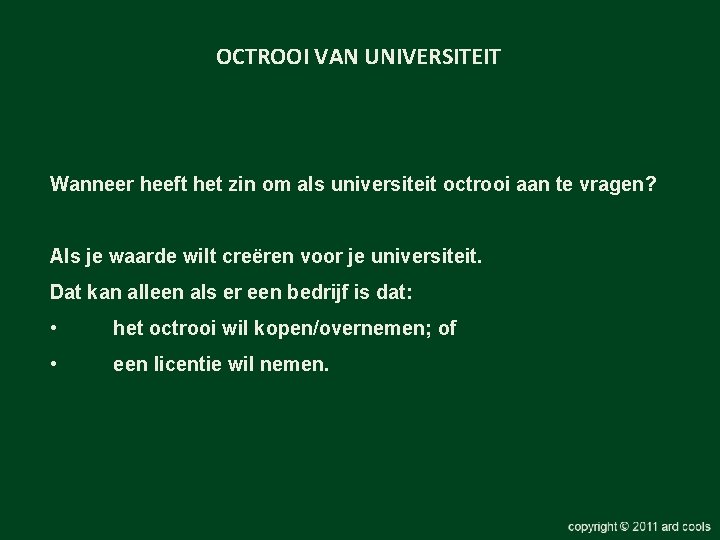 OCTROOI VAN UNIVERSITEIT

Wanneer heeft het zin om als universiteit octrooi aan te vragen?

Als je waarde wilt creëren voor je universiteit.

Dat kan alleen als er een bedrijf is dat:

• het octrooi wil kopen/overnemen; of

• een licentie wil nemen.

copyright © 2011 ard cools